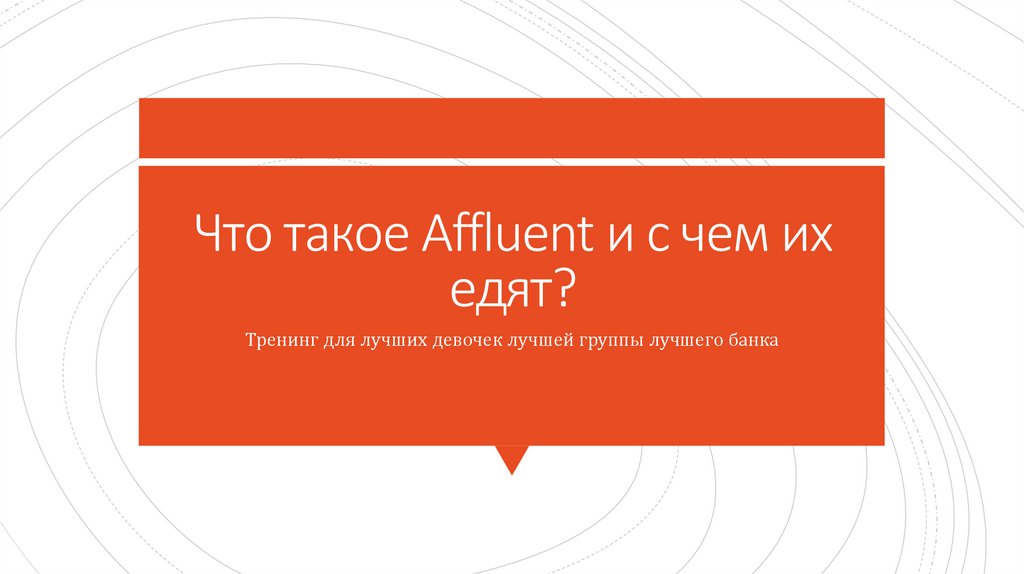 Что такое Affluent и с чем их едят?

Тренинг для лучших девочек лучшей группы лучшего банка